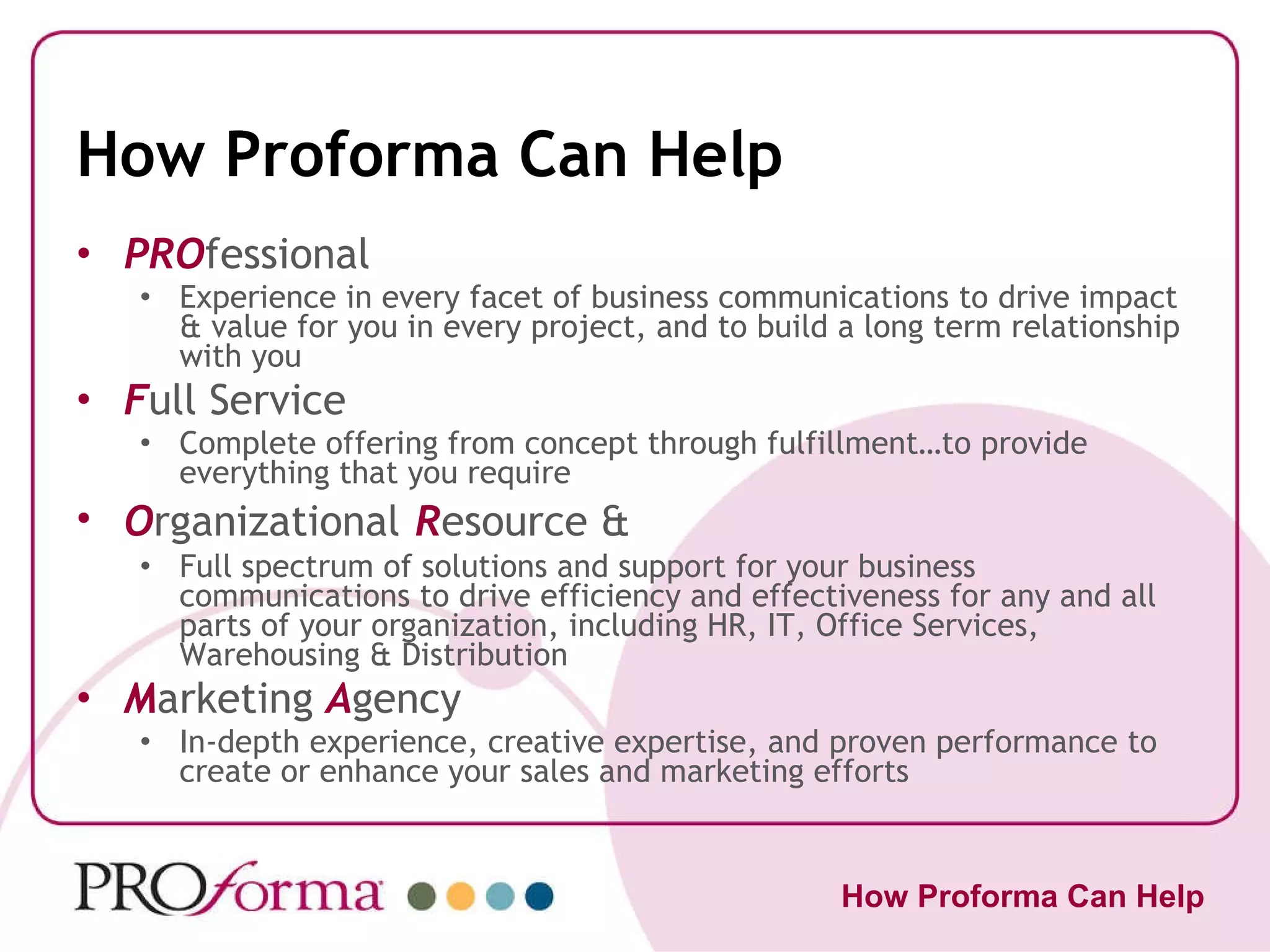 How Proforma Can Help

• PROfessional
  • Experience in every facet of business communications to drive impact & value for you in every project, and to build a long term relationship with you
• Full Service
  • Complete offering from concept through fulfillment…to provide everything that you require
• Organizational Resource &
  • Full spectrum of solutions and support for your business communications to drive efficiency and effectiveness for any and all parts of your organization, including HR, IT, Office Services, Warehousing & Distribution
• Marketing Agency
  • In-depth experience, creative expertise, and proven performance to create or enhance your sales and marketing efforts

PROforma

How Proforma Can Help